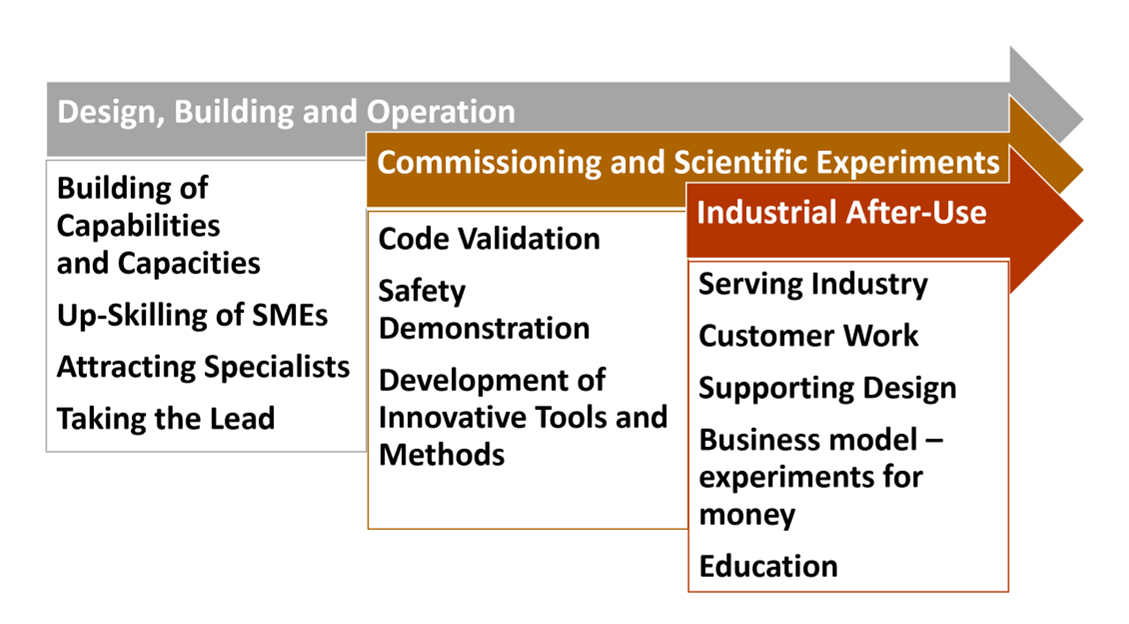 Design, Building and Operation

Building of Capabilities and Capacities

Up-Skilling of SMEs

Attracting Specialists

Taking the Lead

Commissioning and Scientific Experiments

Code Validation

Safety Demonstration

Development of Innovative Tools and Methods

Industrial After-Use

Serving Industry

Customer Work

Supporting Design

Business model – experiments for money

Education